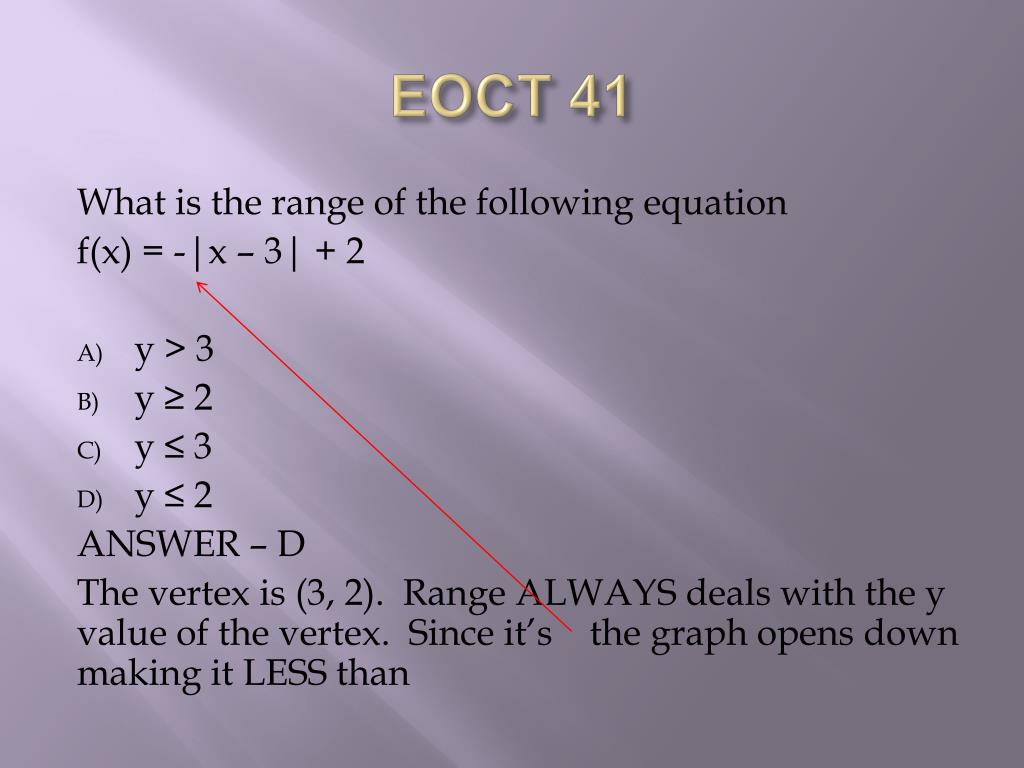 EOCT 41

What is the range of the following equation
$f(x) = -|x - 3| + 2$

A) $y > 3$
B) $y \geq 2$
C) $y \leq 3$
D) $y \leq 2$

ANSWER – D

The vertex is (3, 2). Range ALWAYS deals with the y value of the vertex. Since it's the graph opens down making it LESS than